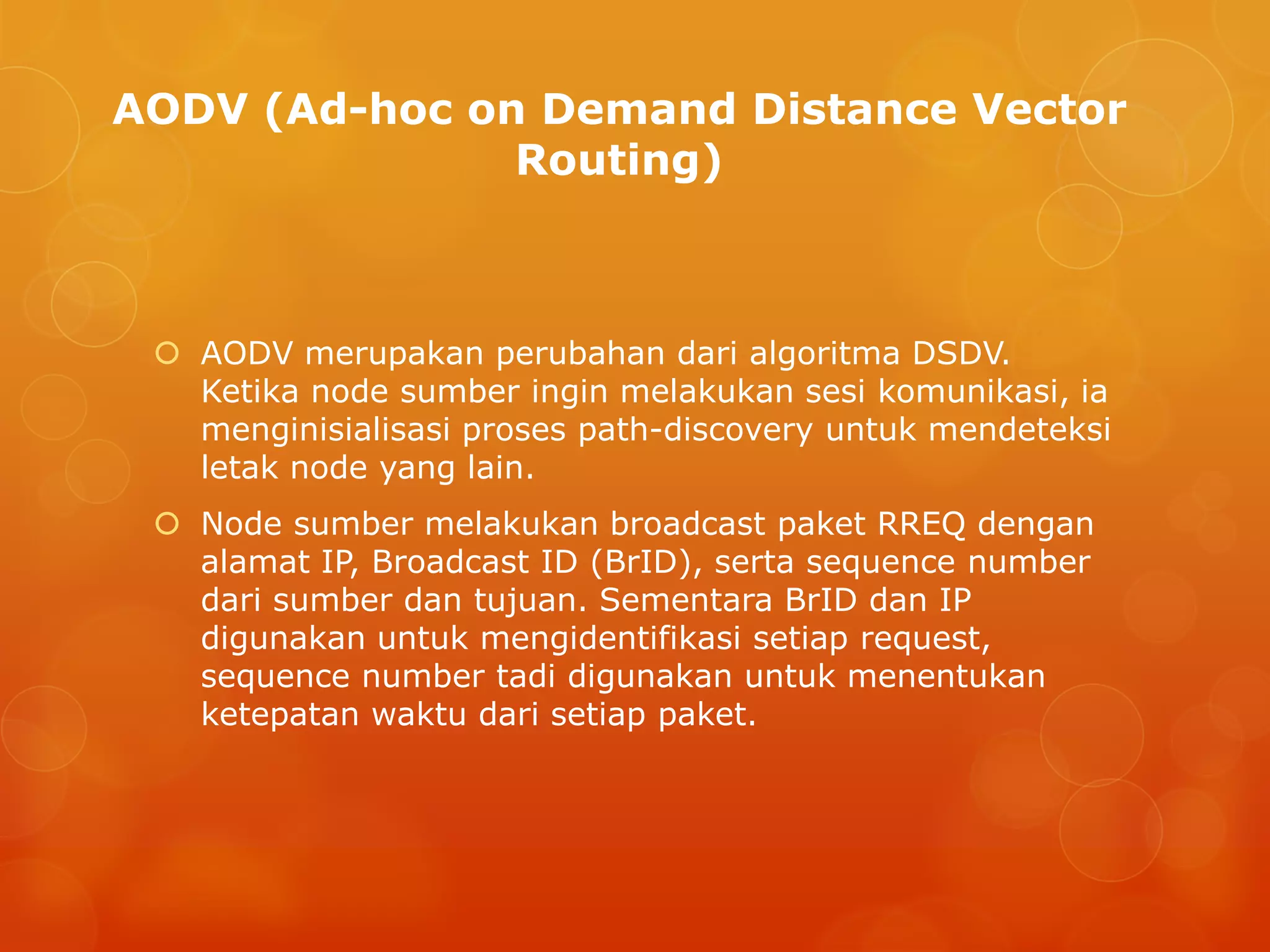 AODV (Ad-hoc on Demand Distance Vector Routing)

AODV merupakan perubahan dari algoritma DSDV. Ketika node sumber ingin melakukan sesi komunikasi, ia menginisialisasi proses path-discovery untuk mendeteksi letak node yang lain.

Node sumber melakukan broadcast paket RREQ dengan alamat IP, Broadcast ID (BrID), serta sequence number dari sumber dan tujuan. Sementara BrID dan IP digunakan untuk mengidentifikasi setiap request, sequence number tadi digunakan untuk menentukan ketepatan waktu dari setiap paket.